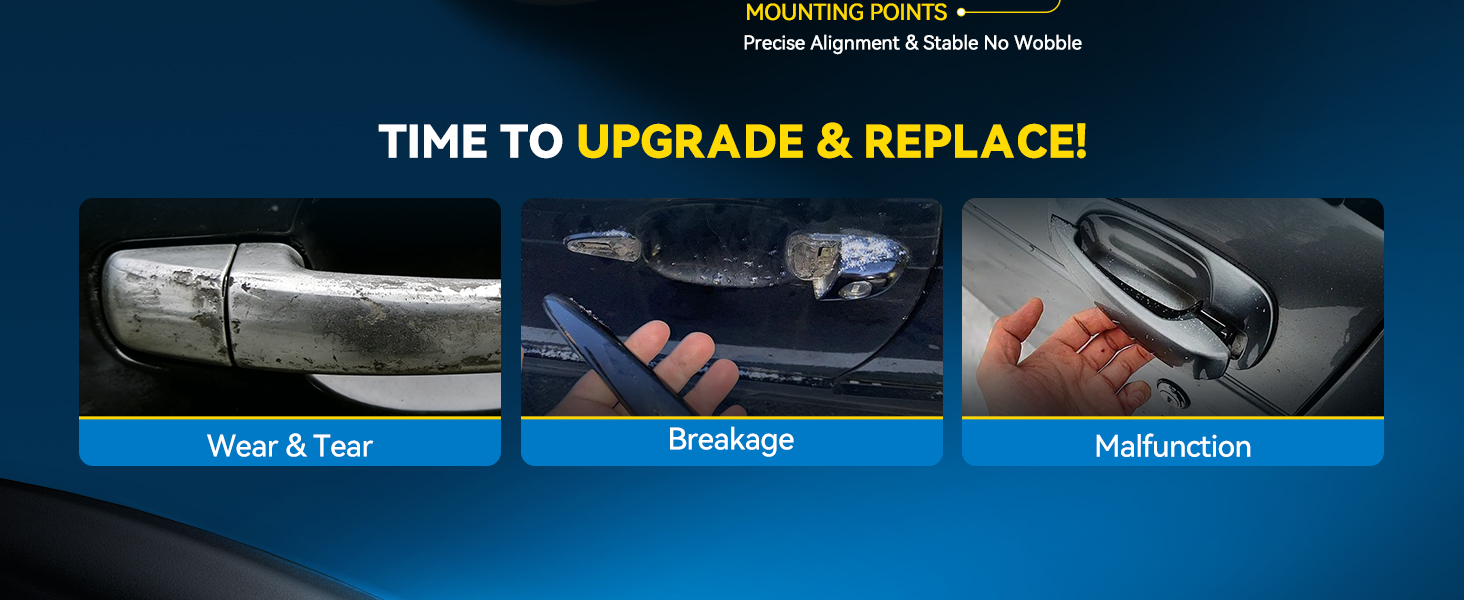 MOUNTING POINTS
Precise Alignment & Stable No Wobble

TIME TO UPGRADE & REPLACE!

Wear & Tear

Breakage

Malfunction